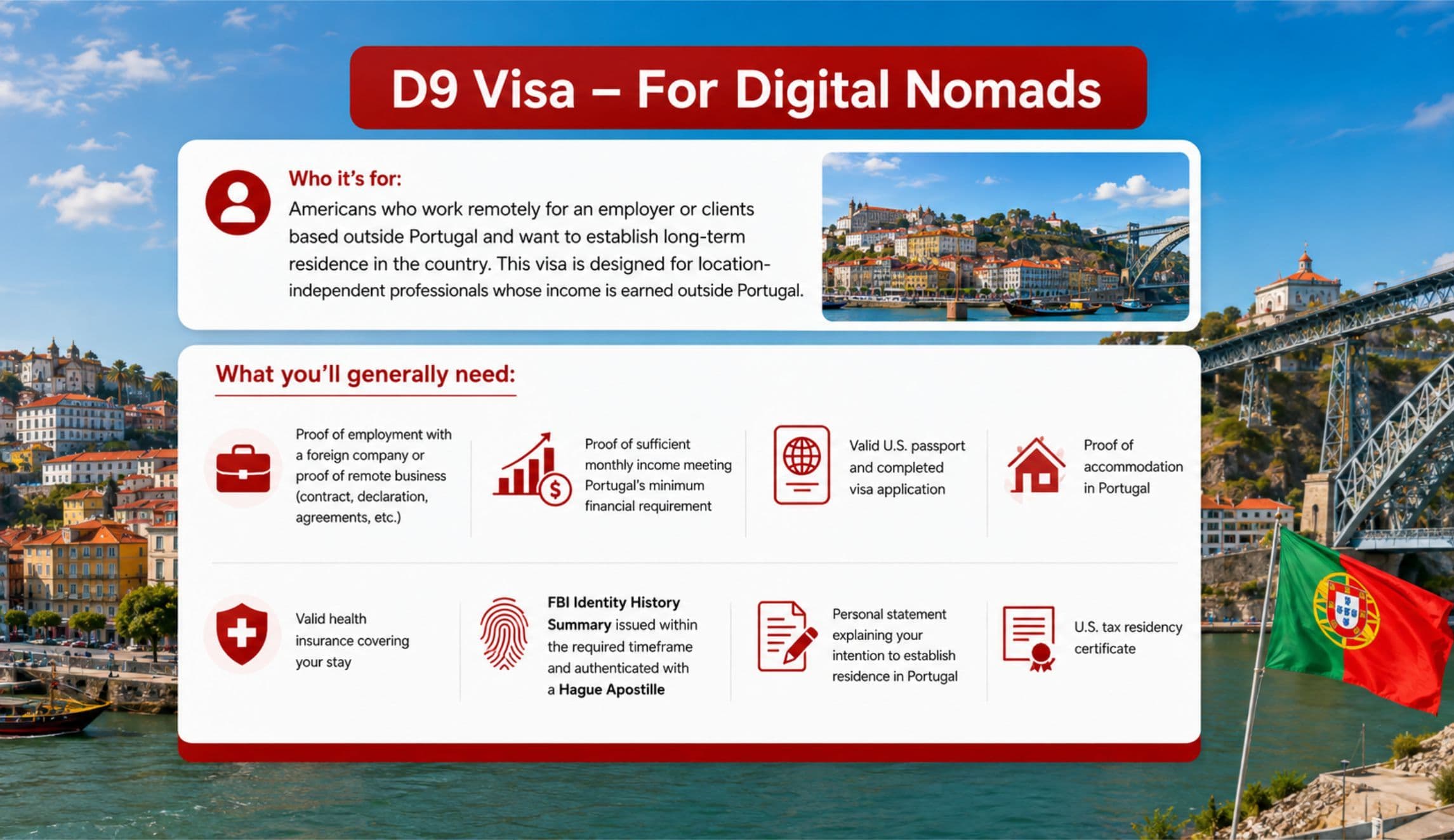 D9 Visa – For Digital Nomads

Who it's for:
Americans who work remotely for an employer or clients based outside Portugal and want to establish long-term residence in the country. This visa is designed for location-independent professionals whose income is earned outside Portugal.

What you'll generally need:

Proof of employment with a foreign company or proof of remote business (contract, declaration, agreements, etc.)

Proof of sufficient monthly income meeting Portugal's minimum financial requirement

Valid U.S. passport and completed visa application

Proof of accommodation in Portugal

Valid health insurance covering your stay

FBI Identity History Summary issued within the required timeframe and authenticated with a Hague Apostille

Personal statement explaining your intention to establish residence in Portugal

U.S. tax residency certificate